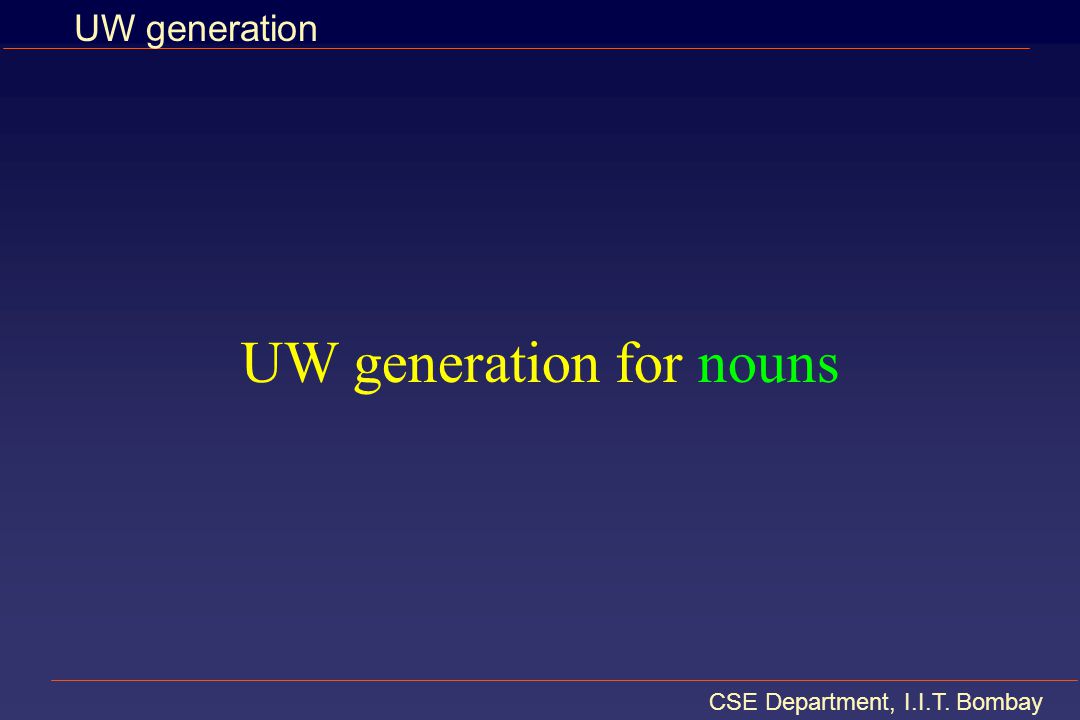 UW generation

UW generation for nouns

CSE Department, I.I.T. Bombay